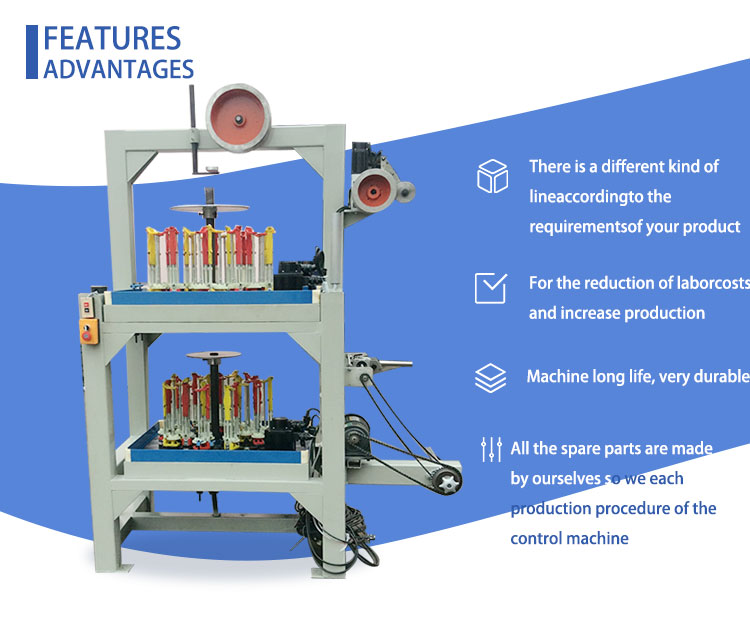 FEATURES
ADVANTAGES

There is a different kind of lineaccordingto the requirementsof your product

For the reduction of laborcosts and increase production

Machine long life, very durable

All the spare parts are made by ourselves so we each production procedure of the control machine